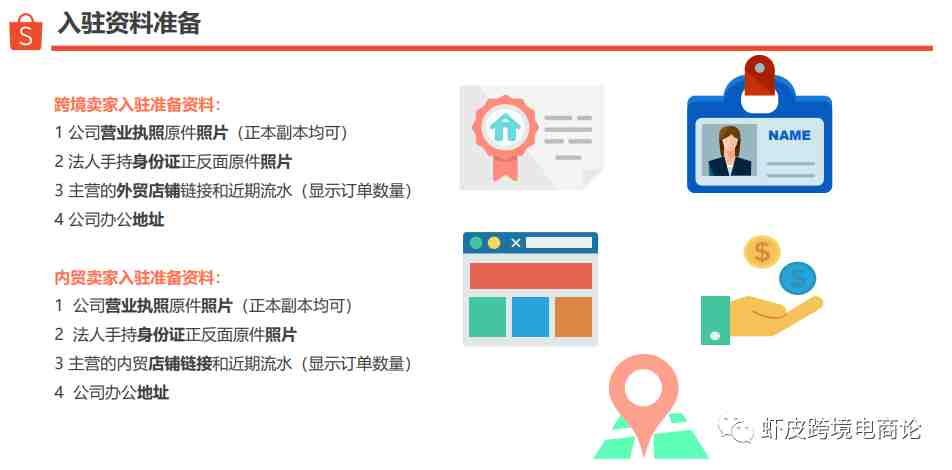 S

入驻资料准备

跨境卖家入驻准备资料：
1 公司营业执照原件照片（正本副本均可）
2 法人手持身份证正反面原件照片
3 主营的外贸店铺链接和近期流水（显示订单数量）
4 公司办公地址

内贸卖家入驻准备资料：
1 公司营业执照原件照片（正本副本均可）
2 法人手持身份证正反面原件照片
3 主营的内贸店铺链接和近期流水（显示订单数量）
4 公司办公地址

NAME

$

$

虾皮跨境电商论